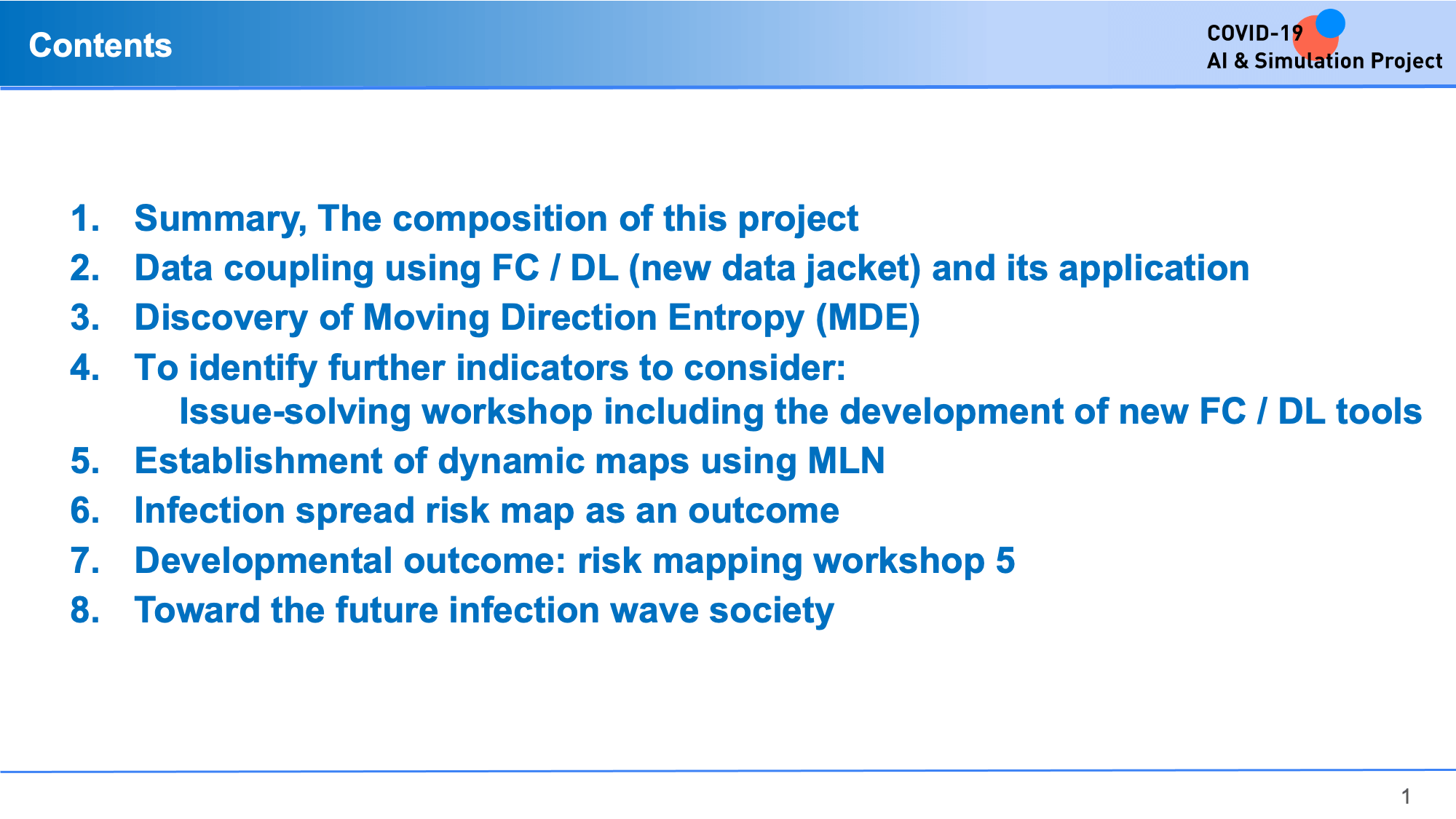 Contents

COVID-19
AI & Simulation Project

1. Summary, The composition of this project
2. Data coupling using FC / DL (new data jacket) and its application
3. Discovery of Moving Direction Entropy (MDE)
4. To identify further indicators to consider:
Issue-solving workshop including the development of new FC / DL tools
5. Establishment of dynamic maps using MLN
6. Infection spread risk map as an outcome
7. Developmental outcome: risk mapping workshop 5
8. Toward the future infection wave society

1